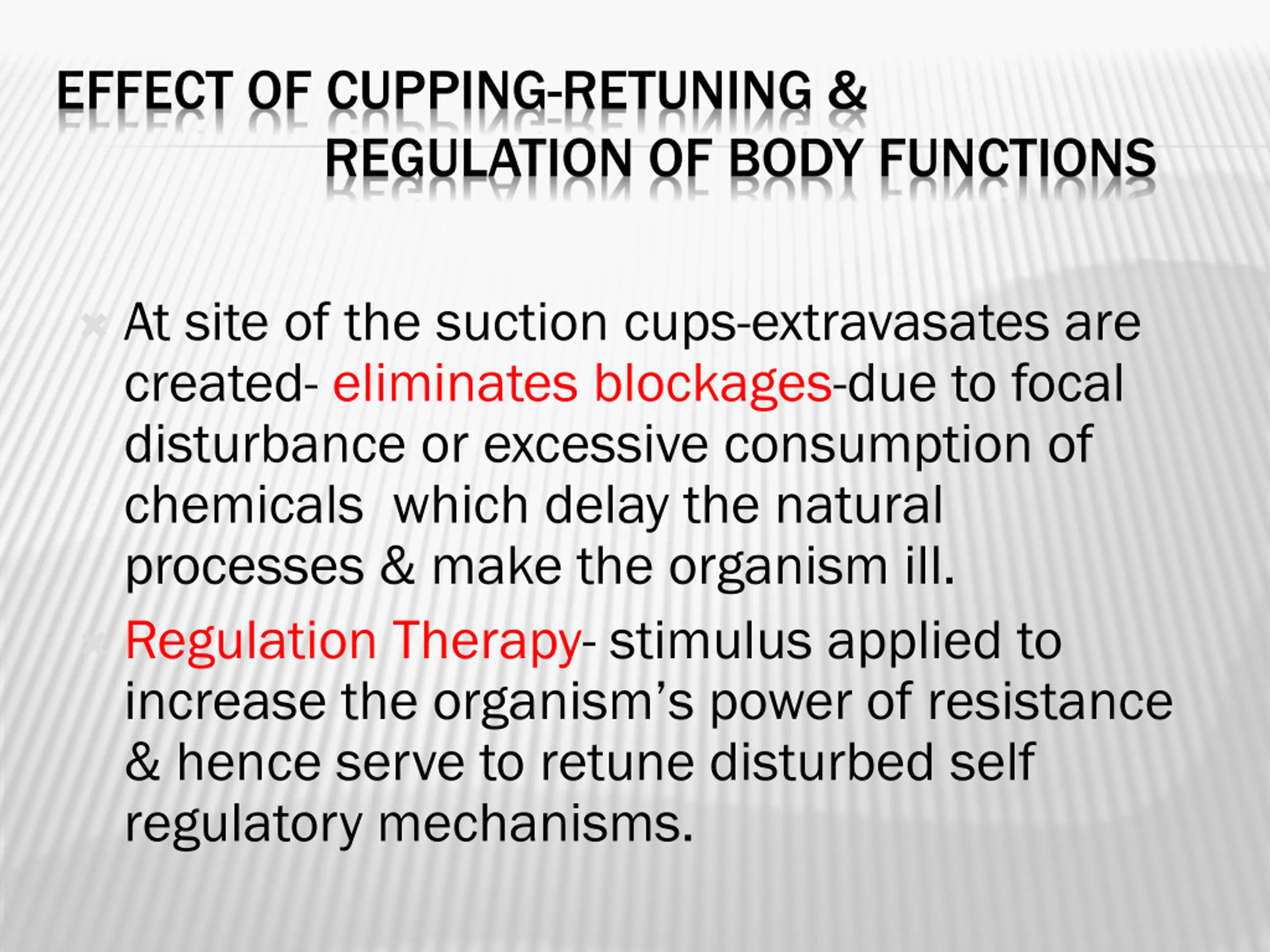 EFFECT OF CUPPING-RETUNING & REGULATION OF BODY FUNCTIONS

At site of the suction cups-extravasates are created- eliminates blockages-due to focal disturbance or excessive consumption of chemicals which delay the natural processes & make the organism ill.

Regulation Therapy- stimulus applied to increase the organism's power of resistance & hence serve to retune disturbed self regulatory mechanisms.